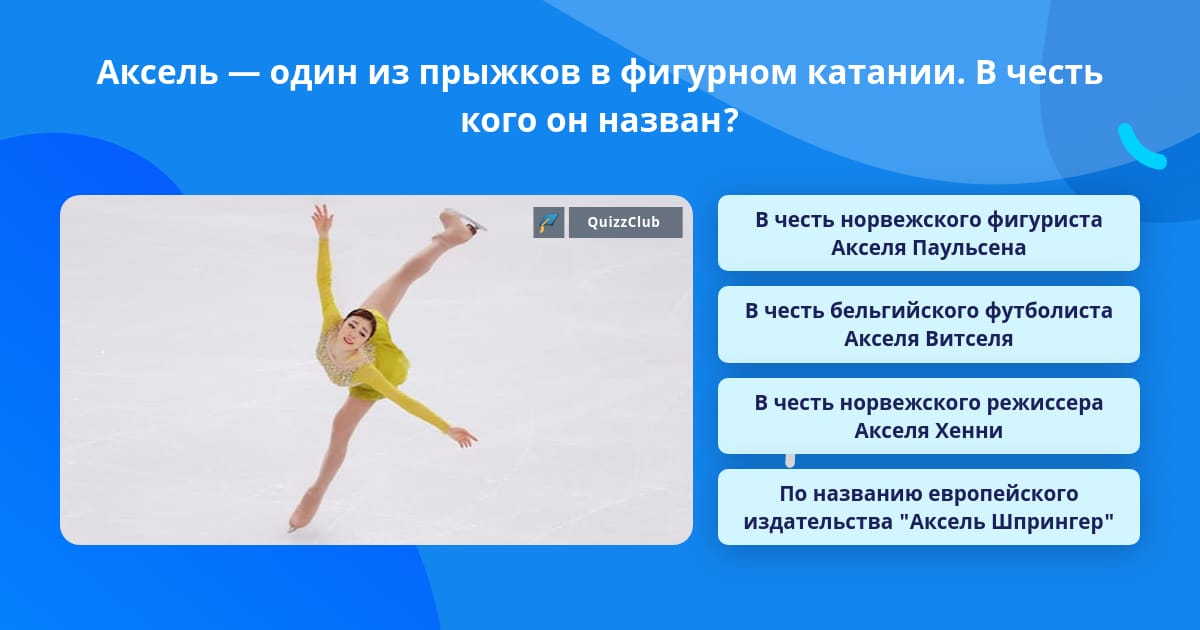 Аксель — один из прыжков в фигурном катании. В честь кого он назван?

QuizzClub

В честь норвежского фигуриста Акселя Паульсена

В честь бельгийского футболиста Акселя Витселя

В честь норвежского режиссера Акселя Хенни

По названию европейского издательства "Аксель Шпрингер"